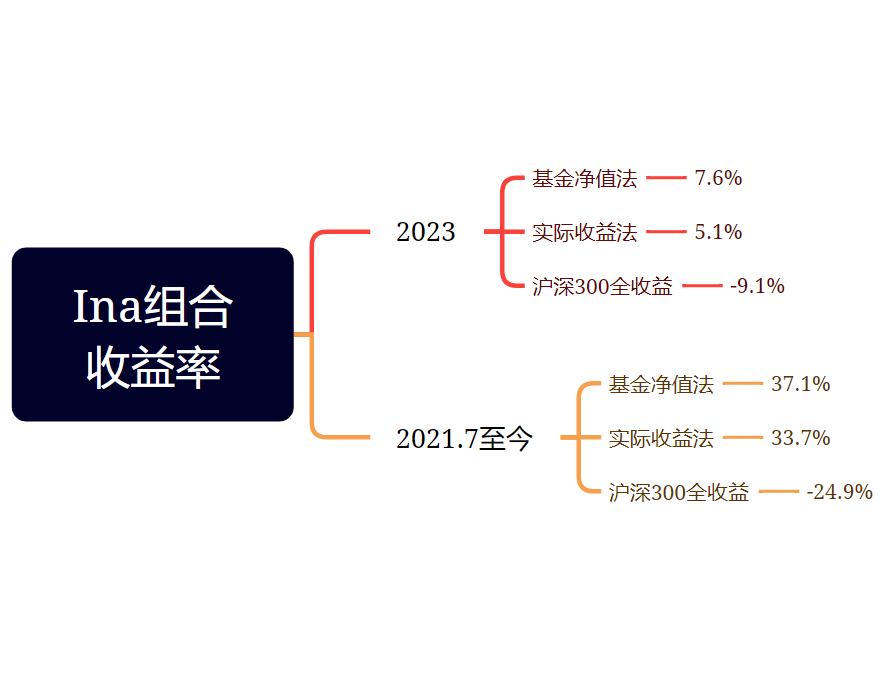 Ina组合收益率

2023

基金净值法 7.6%

实际收益法 5.1%

沪深300全收益 -9.1%

2021.7至今

基金净值法 37.1%

实际收益法 33.7%

沪深300全收益 -24.9%